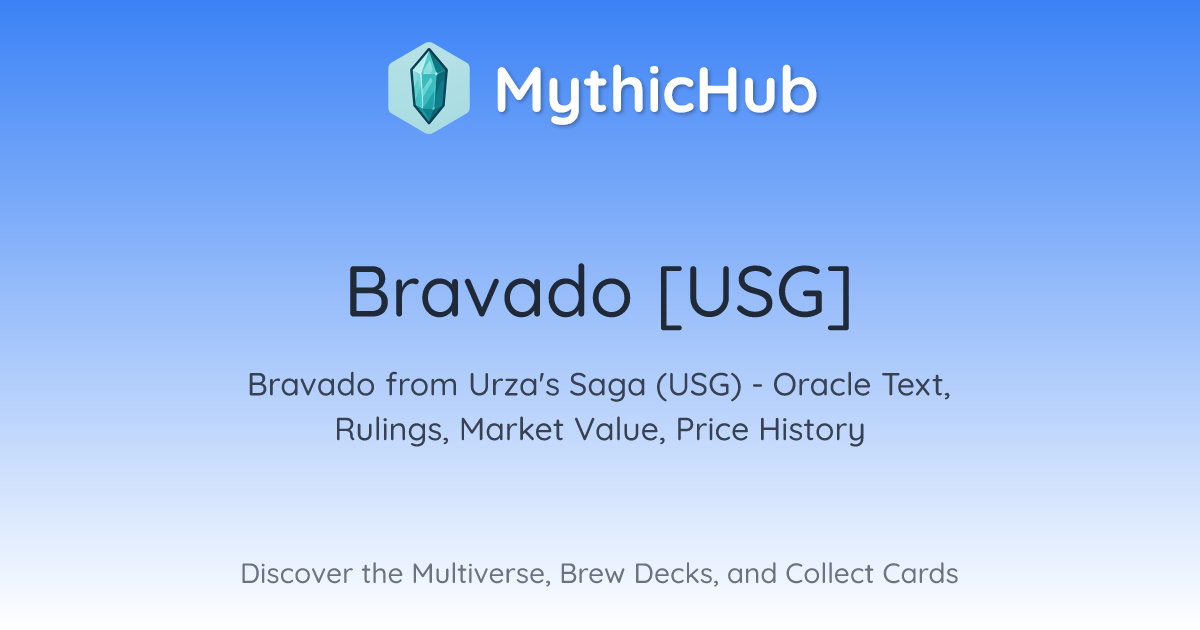 MythicHub

Bravado [USG]

Bravado from Urza's Saga (USG) - Oracle Text, Rulings, Market Value, Price History

Discover the Multiverse, Brew Decks, and Collect Cards